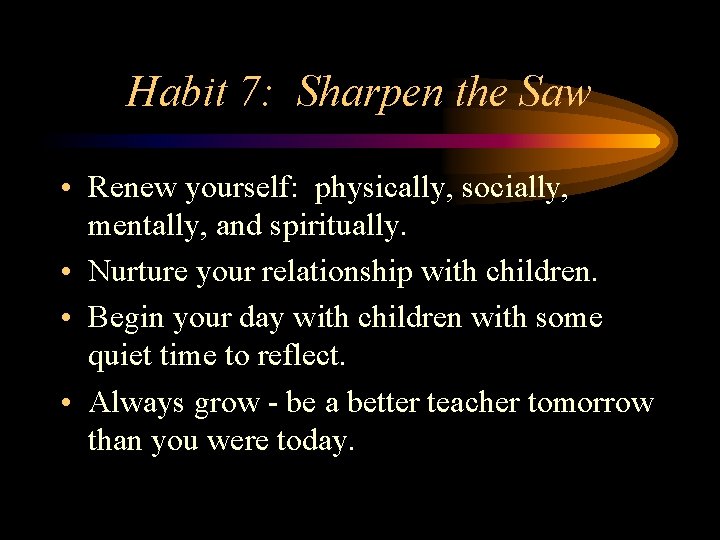 Habit 7: Sharpen the Saw

• Renew yourself: physically, socially, mentally, and spiritually.
• Nurture your relationship with children.
• Begin your day with children with some quiet time to reflect.
• Always grow - be a better teacher tomorrow than you were today.